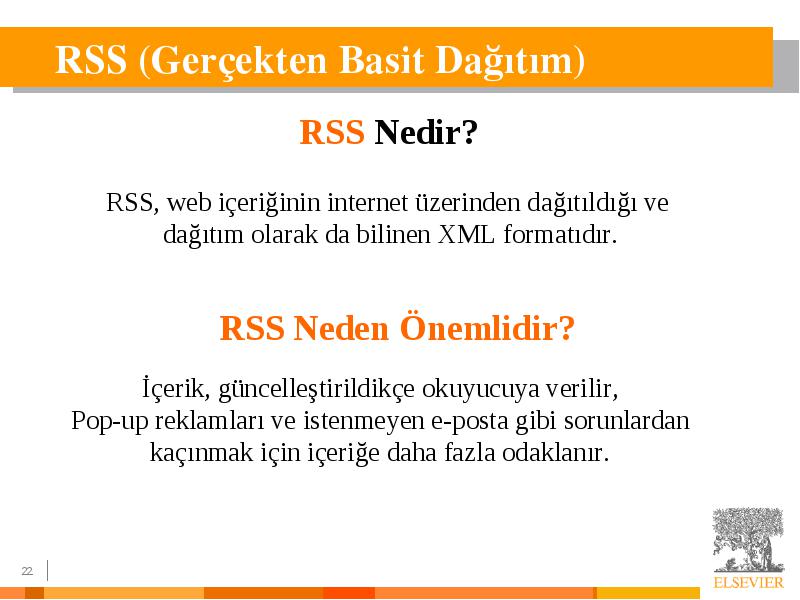 RSS (Gerçekten Basit Dağıtım)

RSS Nedir?

RSS, web içeriğinin internet üzerinden dağıtıldığı ve dağıtım olarak da bilinen XML formatıdır.

RSS Neden Önemlidir?

İçerik, güncelleştirildikçe okuyucuya verilir,
Pop-up reklamları ve istenmeyen e-posta gibi sorunlardan kaçınmak için içeriğe daha fazla odaklanır.

22

ELSEVIER